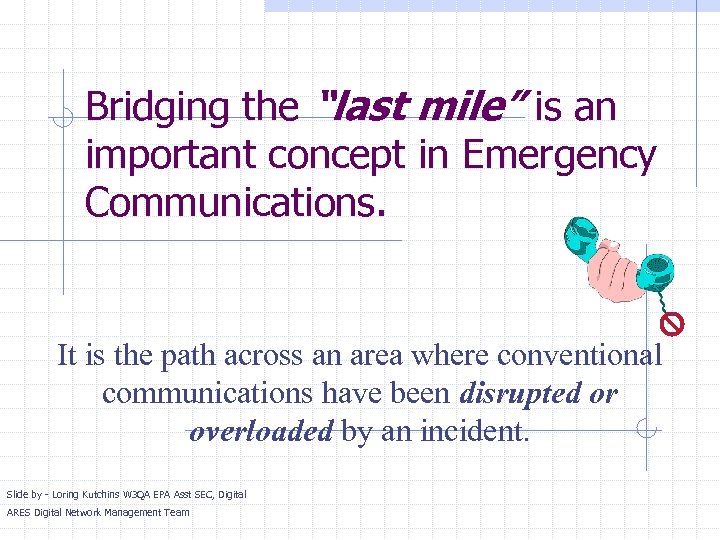 Bridging the "last mile" is an important concept in Emergency Communications.

It is the path across an area where conventional communications have been disrupted or overloaded by an incident.

Slide by - Loring Kutchins W3QA EPA Asst SEC, Digital
ARES Digital Network Management Team